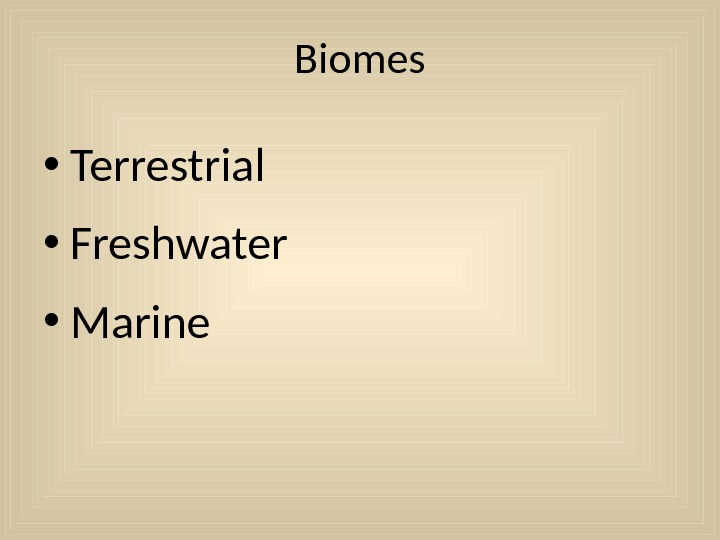 Biomes

• Terrestrial
• Freshwater
• Marine